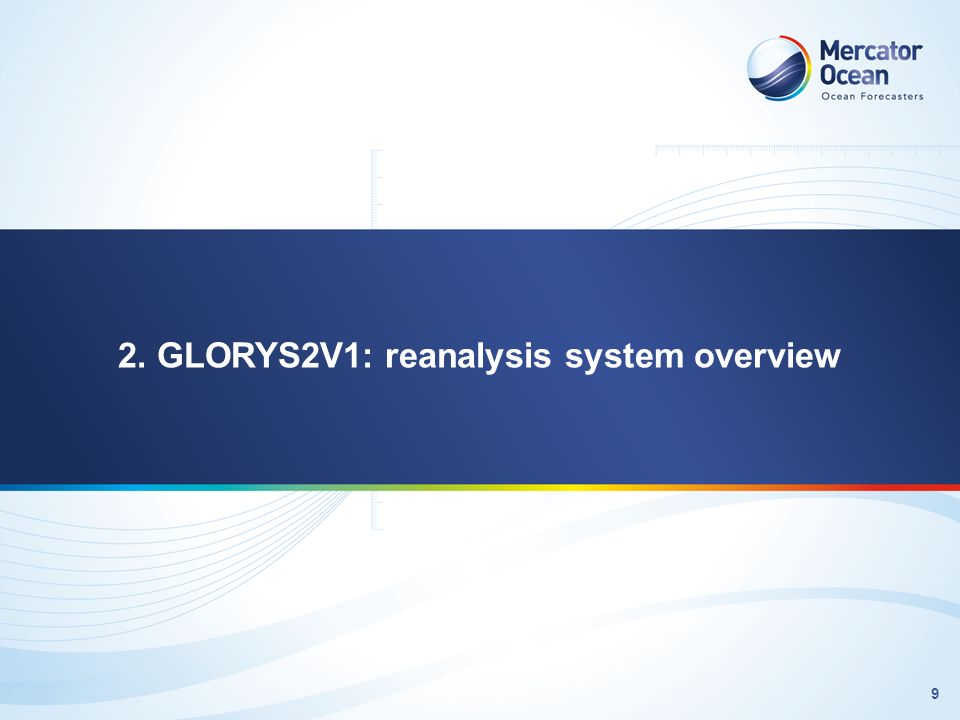 Mercator Ocean
Ocean Forecasters

2. GLORYS2V1: reanalysis system overview

9